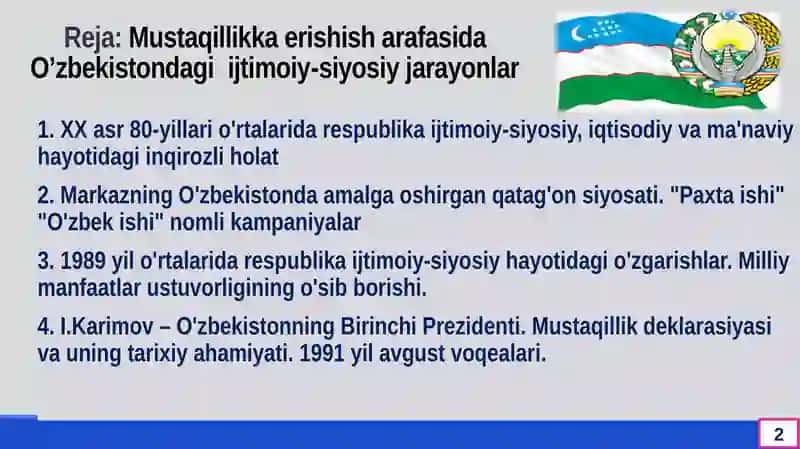 Reja: Mustaqillikka erishish arafasida O’zbekistondagi ijtimoiy-siyosiy jarayonlar

1. XX asr 80-yillari o'rtalarida respublika ijtimoiy-siyosiy, iqtisodiy va ma'naviy hayotidagi inqirozli holat

2. Markazning O'zbekistonda amalga oshirgan qatag'on siyosati. "Paxta ishi" "O'zbek ishi" nomli kampaniyalar

3. 1989 yil o'rtalarida respublika ijtimoiy-siyosiy hayotidagi o'zgarishlar. Milliy manfaatlar ustuvorligining o'sib borishi.

4. I.Karimov – O'zbekistonning Birinchi Prezidenti. Mustaqillik deklarasiyasi va uning tarixiy ahamiyati. 1991 yil avgust voqealari.

2